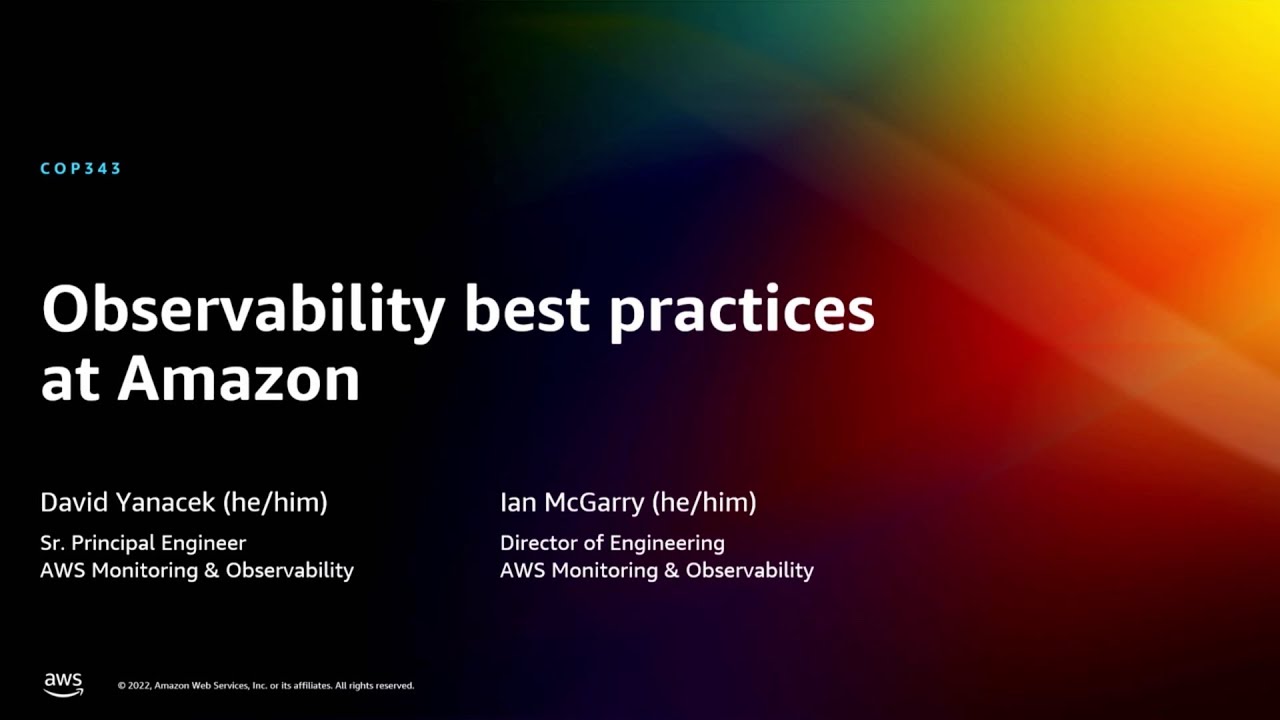 COP343

Observability best practices at Amazon

David Yanacek (he/him)

Sr. Principal Engineer
AWS Monitoring & Observability

Ian McGarry (he/him)

Director of Engineering
AWS Monitoring & Observability

aws

© 2022, Amazon Web Services, Inc. or its affiliates. All rights reserved.